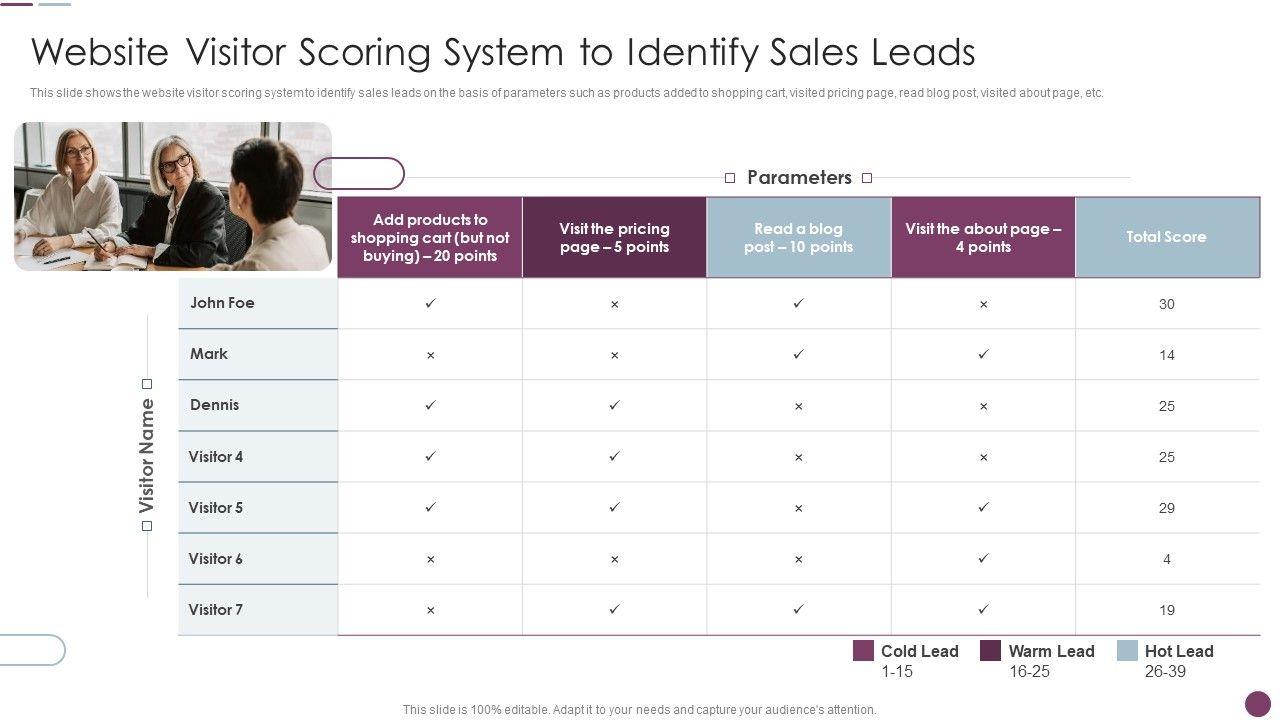 Website Visitor Scoring System to Identify Sales Leads

This slide shows the website visitor scoring system to identify sales leads on the basis of parameters such as products added to shopping cart, visited pricing page, read blog post, visited about page, etc.

Parameters

Visitor Name

| | Add products to shopping cart (but not buying) – 20 points | Visit the pricing page – 5 points | Read a blog post – 10 points | Visit the about page – 4 points | Total Score |
|---|---|---|---|---|---|
| John Foe | ✓ | × | ✓ | × | 30 |
| Mark | × | × | ✓ | ✓ | 14 |
| Dennis | ✓ | ✓ | × | × | 25 |
| Visitor 4 | ✓ | ✓ | × | × | 25 |
| Visitor 5 | ✓ | ✓ | × | ✓ | 29 |
| Visitor 6 | × | × | × | ✓ | 4 |
| Visitor 7 | × | ✓ | ✓ | ✓ | 19 |

Cold Lead 1-15
Warm Lead 16-25
Hot Lead 26-39

This slide is 100% editable. Adapt it to your needs and capture your audience's attention.